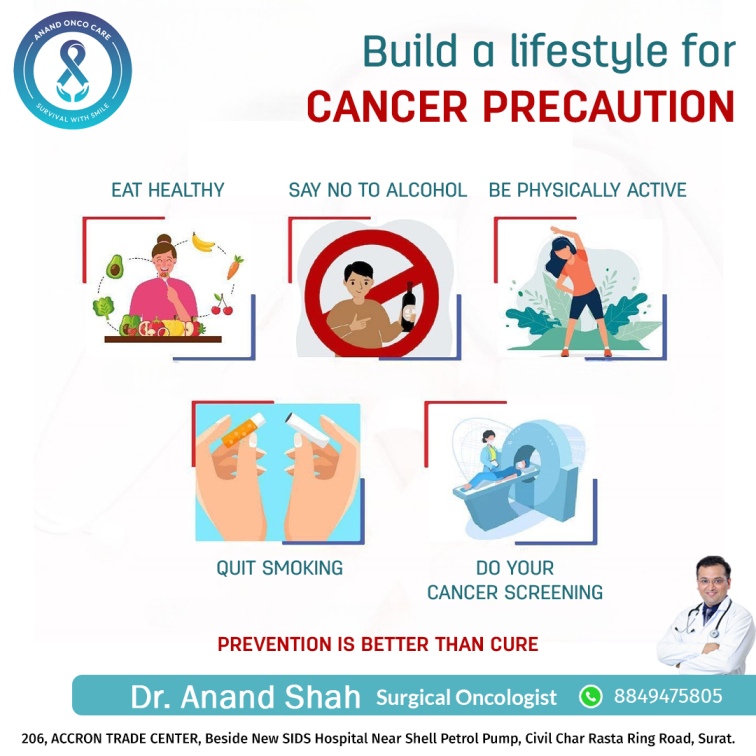 ANAND ONCO CARE
SURVIVAL WITH SMILE

Build a lifestyle for
CANCER PRECAUTION

EAT HEALTHY

SAY NO TO ALCOHOL

BE PHYSICALLY ACTIVE

QUIT SMOKING

DO YOUR CANCER SCREENING

PREVENTION IS BETTER THAN CURE

Dr. Anand Shah Surgical Oncologist 8849475805

206, ACCRON TRADE CENTER, Beside New SIDS Hospital Near Shell Petrol Pump, Civil Char Rasta Ring Road, Surat.